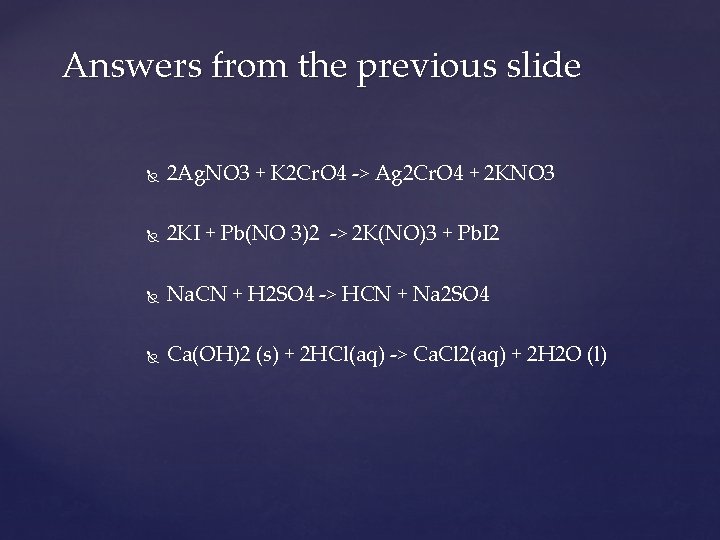 Answers from the previous slide

2AgNO3 + K2CrO4 -> Ag2CrO4 + 2KNO3

2KI + Pb(NO 3)2 -> 2K(NO)3 + PbI2

NaCN + H2SO4 -> HCN + Na2SO4

Ca(OH)2 (s) + 2HCl(aq) -> CaCl2(aq) + 2H2O (l)